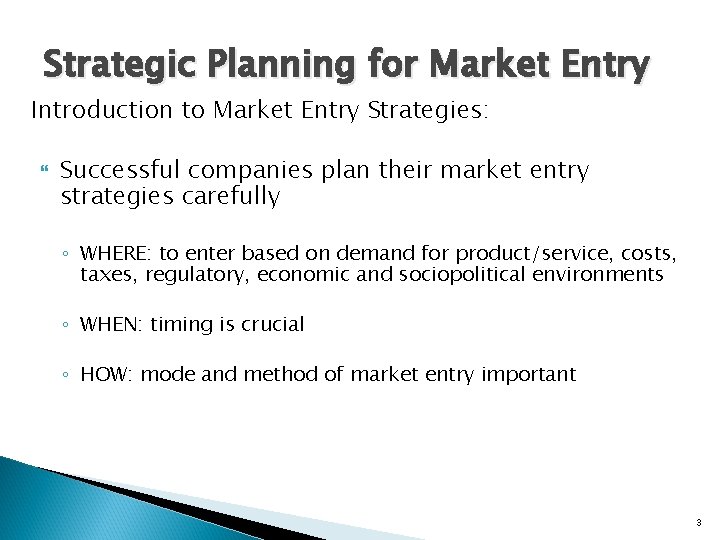 Strategic Planning for Market Entry

Introduction to Market Entry Strategies:

Successful companies plan their market entry strategies carefully

◦ WHERE: to enter based on demand for product/service, costs, taxes, regulatory, economic and sociopolitical environments

◦ WHEN: timing is crucial

◦ HOW: mode and method of market entry important

3